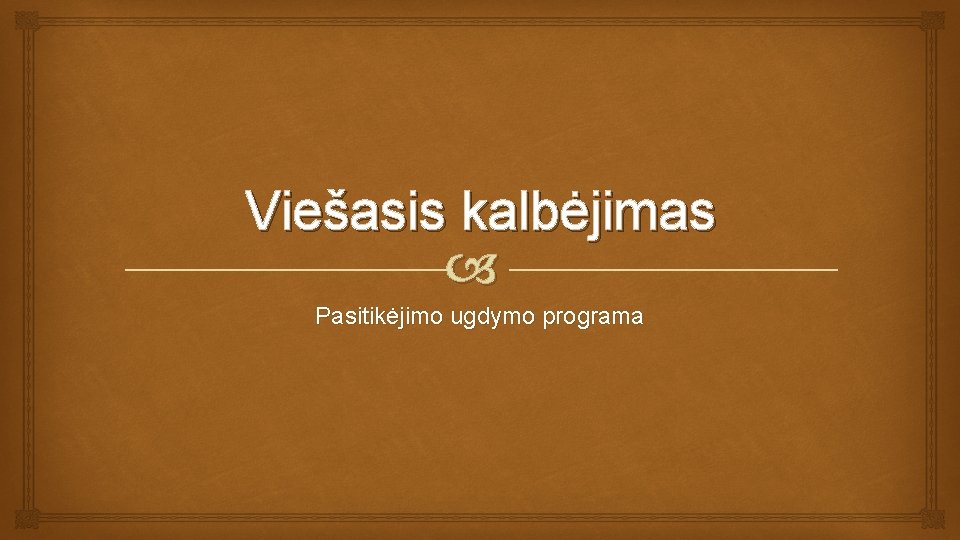 Viešasis kalbėjimas

Pasitikėjimo ugdymo programa